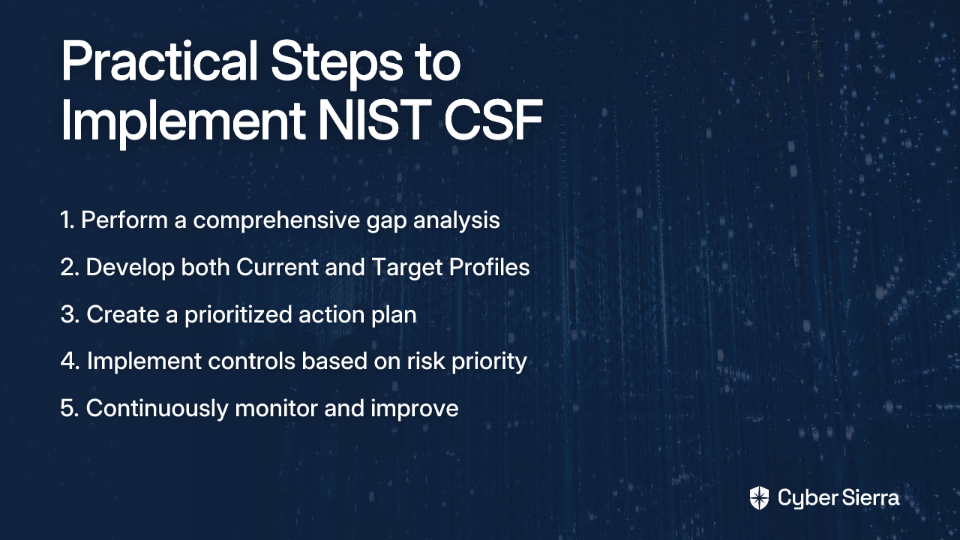 Practical Steps to Implement NIST CSF

1. Perform a comprehensive gap analysis
2. Develop both Current and Target Profiles
3. Create a prioritized action plan
4. Implement controls based on risk priority
5. Continuously monitor and improve

Cyber Sierra